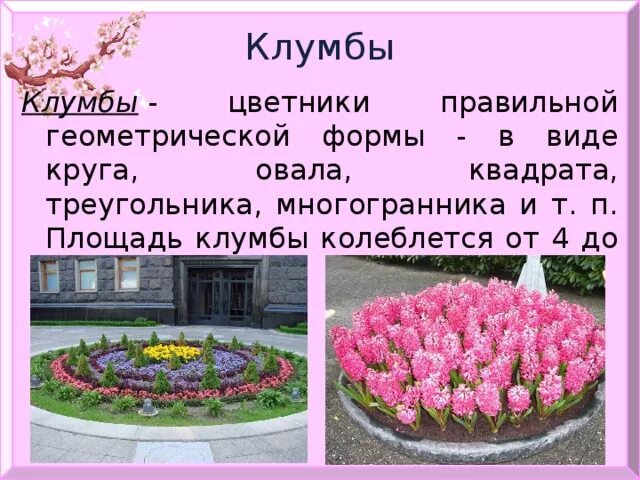 Клумбы

Клумбы - цветники правильной геометрической формы - в виде круга, овала, квадрата, треугольника, многогранника и т. п. Площадь клумбы колеблется от 4 до